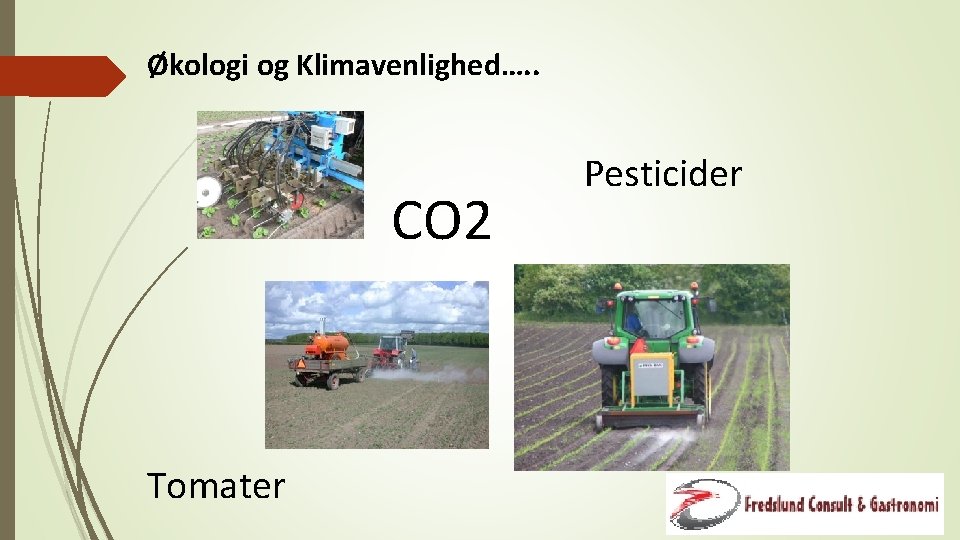 Økologi og Klimavenlighed…..

CO2

Pesticider

Tomater

Fredslund Consult & Gastronomi